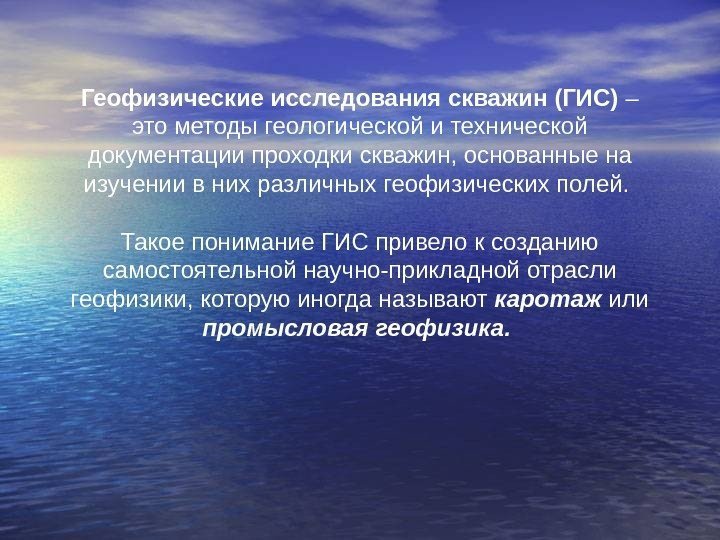 Геофизические исследования скважин (ГИС) – это методы геологической и технической документации проходки скважин, основанные на изучении в них различных геофизических полей.

Такое понимание ГИС привело к созданию самостоятельной научно-прикладной отрасли геофизики, которую иногда называют каротаж или промысловая геофизика.